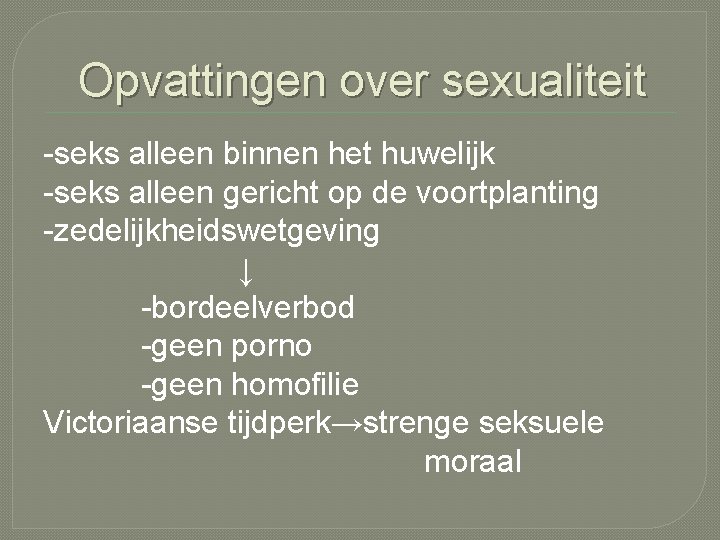 Opvattingen over sexualiteit

-seks alleen binnen het huwelijk
-seks alleen gericht op de voortplanting
-zedelijkheidswetgeving
↓
-bordeelverbod
-geen porno
-geen homofilie
Victoriaanse tijdperk→strenge seksuele moraal